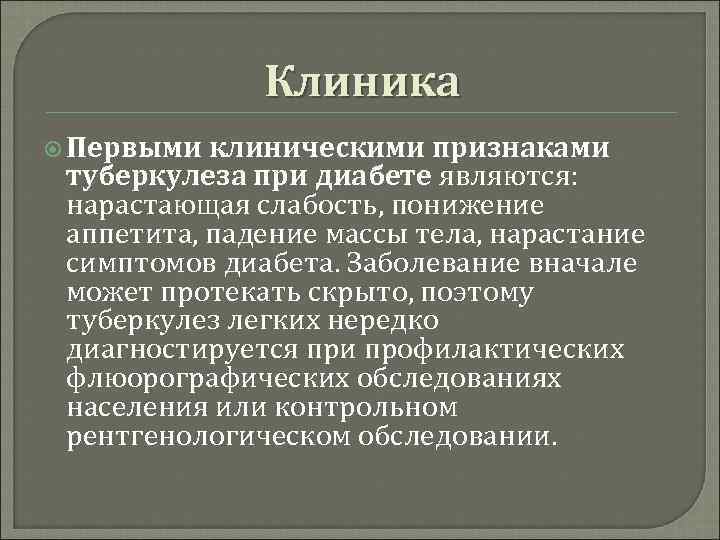 Клиника

Первыми клиническими признаками туберкулеза при диабете являются: нарастающая слабость, понижение аппетита, падение массы тела, нарастание симптомов диабета. Заболевание вначале может протекать скрыто, поэтому туберкулез легких нередко диагностируется при профилактических флюорографических обследованиях населения или контрольном рентгенологическом обследовании.